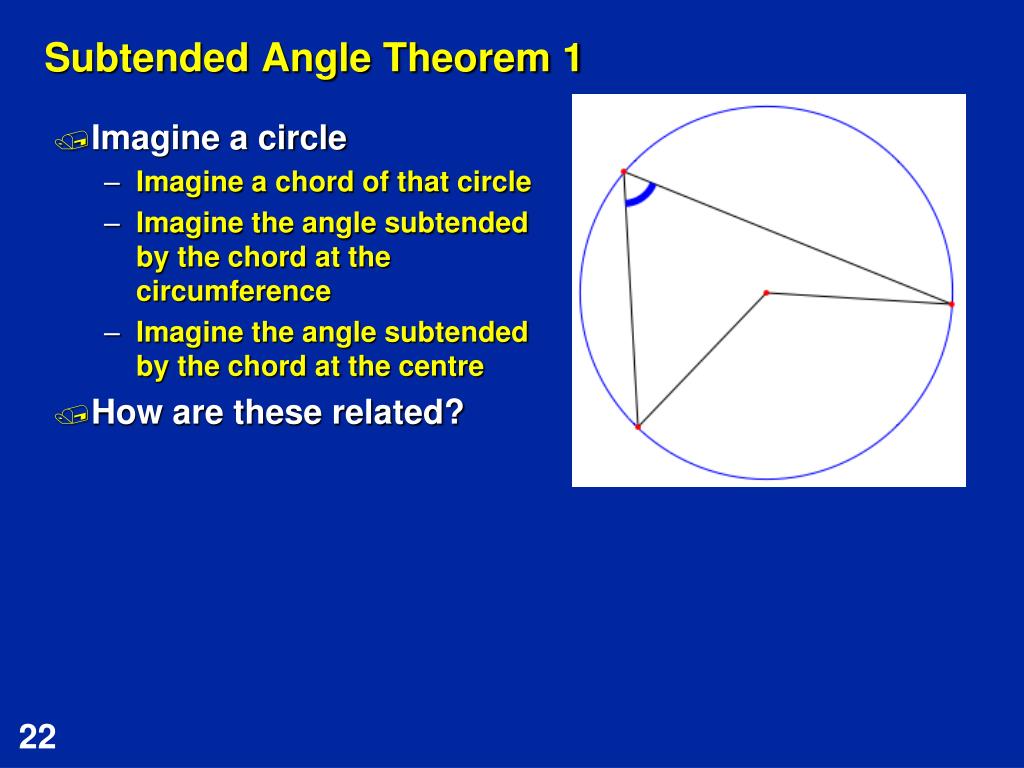 Subtended Angle Theorem 1

Imagine a circle

– Imagine a chord of that circle

– Imagine the angle subtended by the chord at the circumference

– Imagine the angle subtended by the chord at the centre

How are these related?

22